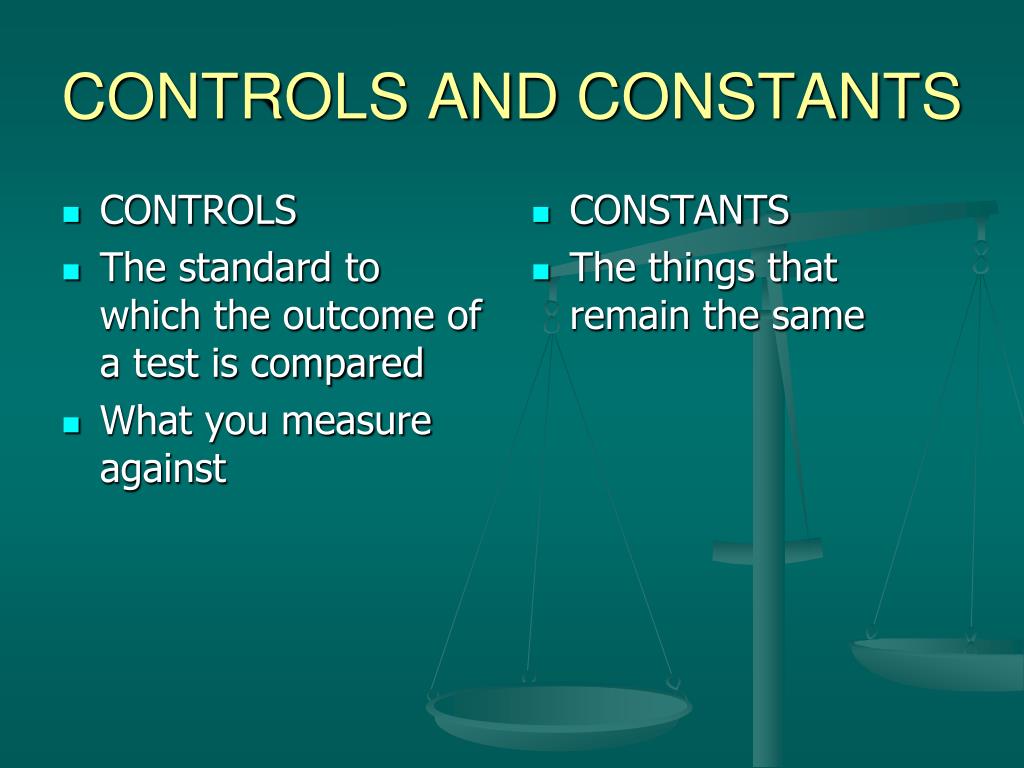 CONTROLS AND CONSTANTS

- CONTROLS
- The standard to which the outcome of a test is compared
- What you measure against

- CONSTANTS
- The things that remain the same